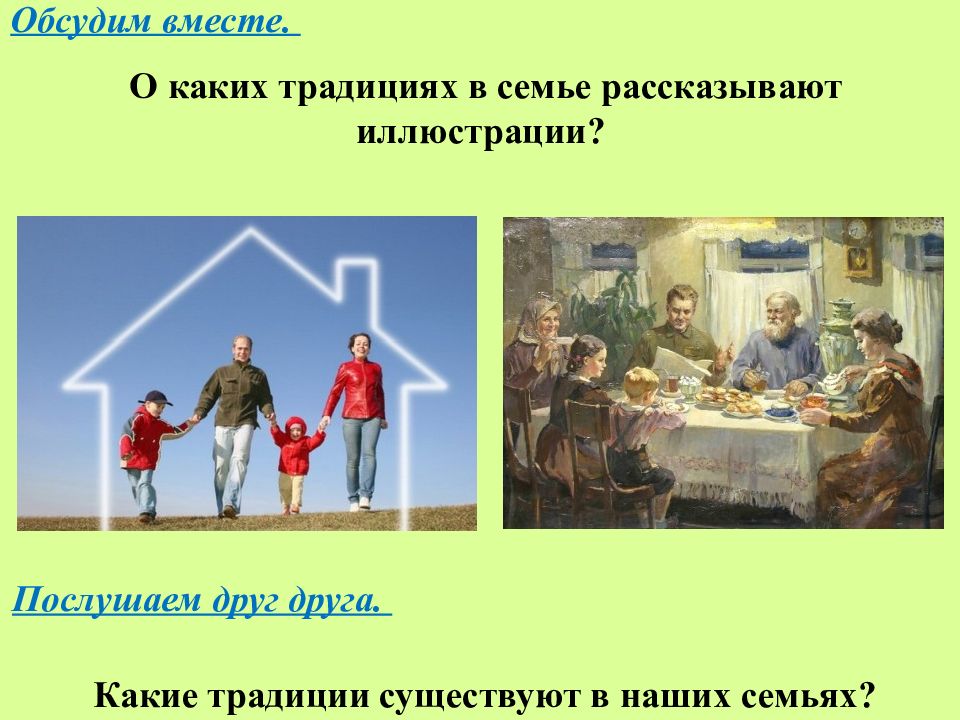 Обсудим вместе.

О каких традициях в семье рассказывают иллюстрации?

Послушаем друг друга.

Какие традиции существуют в наших семьях?